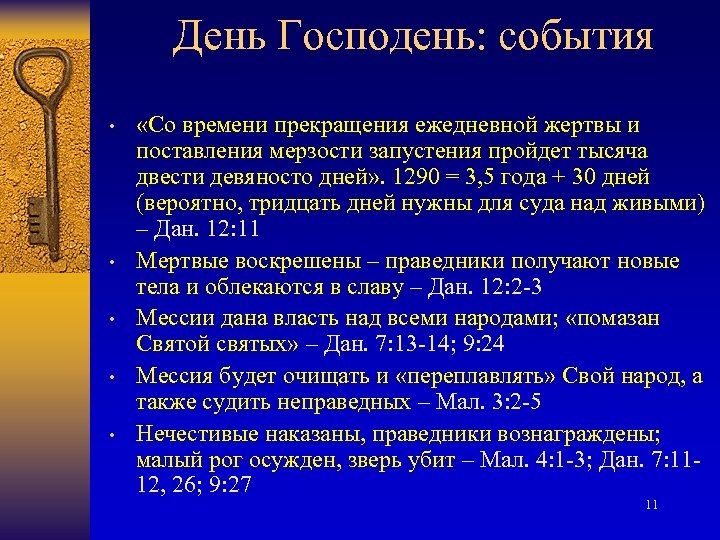 День Господень: события

• «Со времени прекращения ежедневной жертвы и поставления мерзости запустения пройдет тысяча двести девяносто дней». 1290 = 3,5 года + 30 дней (вероятно, тридцать дней нужны для суда над живыми) – Дан. 12:11

• Мертвые воскрешены – праведники получают новые тела и облекаются в славу – Дан. 12:2-3

• Мессии дана власть над всеми народами; «помазан Святой святых» – Дан. 7:13-14; 9:24

• Мессия будет очищать и «переплавлять» Свой народ, а также судить неправедных – Мал. 3:2-5

• Нечестивые наказаны, праведники вознаграждены; малый рог осужден, зверь убит – Мал. 4:1-3; Дан. 7:11-12, 26; 9:27

11